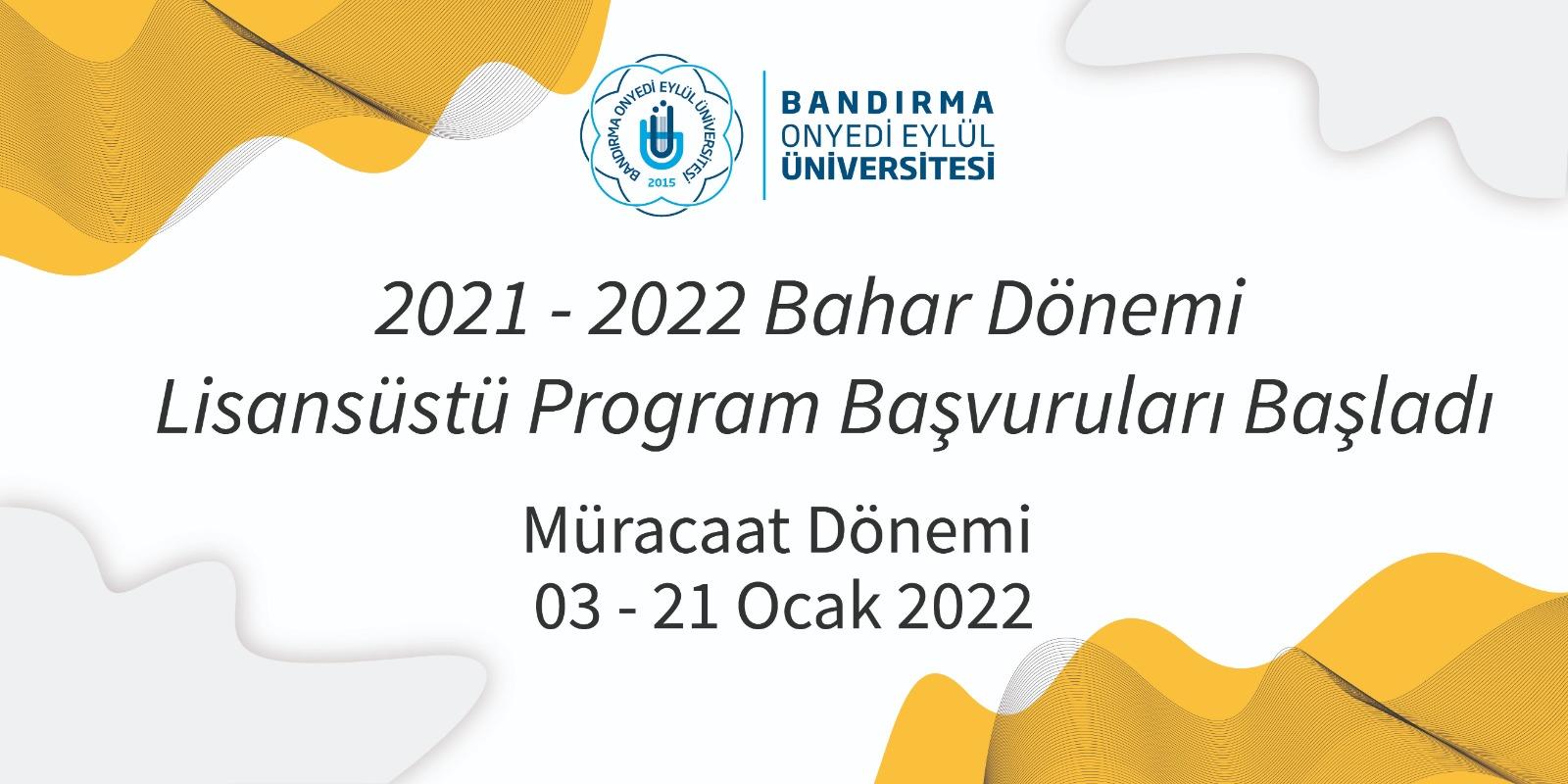 BANDIRMA ONYEDİ EYLÜL ÜNİVERSİTESİ
2015

BANDIRMA
ONYEDİ EYLÜL
ÜNİVERSİTESİ

2021 - 2022 Bahar Dönemi
Lisansüstü Program Başvuruları Başladı

Müracaat Dönemi
03 - 21 Ocak 2022